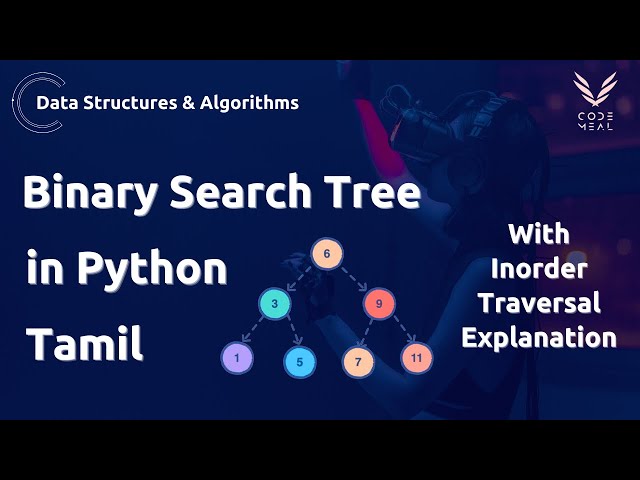 Data Structures & Algorithms

CODE MEAL

Binary Search Tree in Python Tamil

6
3
9
1
5
7
11

With Inorder Traversal Explanation